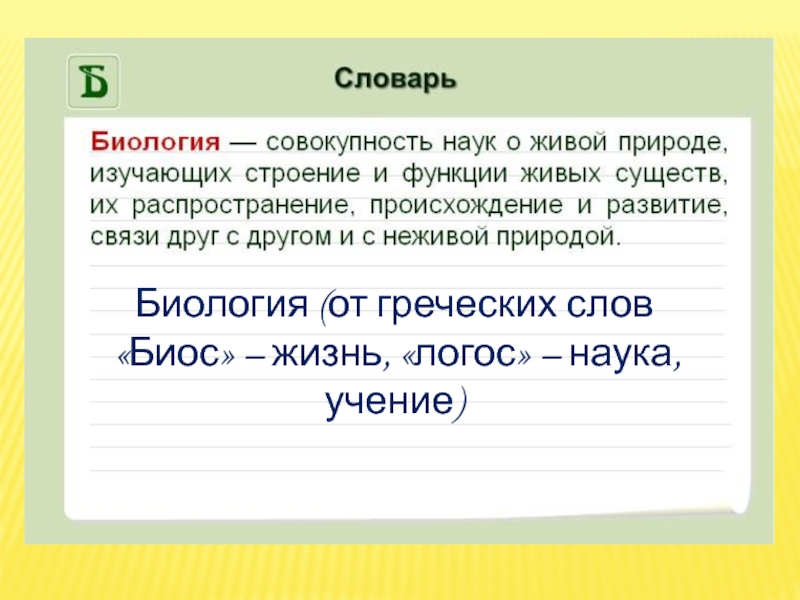 Б

Словарь

Биология — совокупность наук о живой природе, изучающих строение и функции живых существ, их распространение, происхождение и развитие, связи друг с другом и с неживой природой.

Биология (от греческих слов «Биос» – жизнь, «логос» – наука, учение)